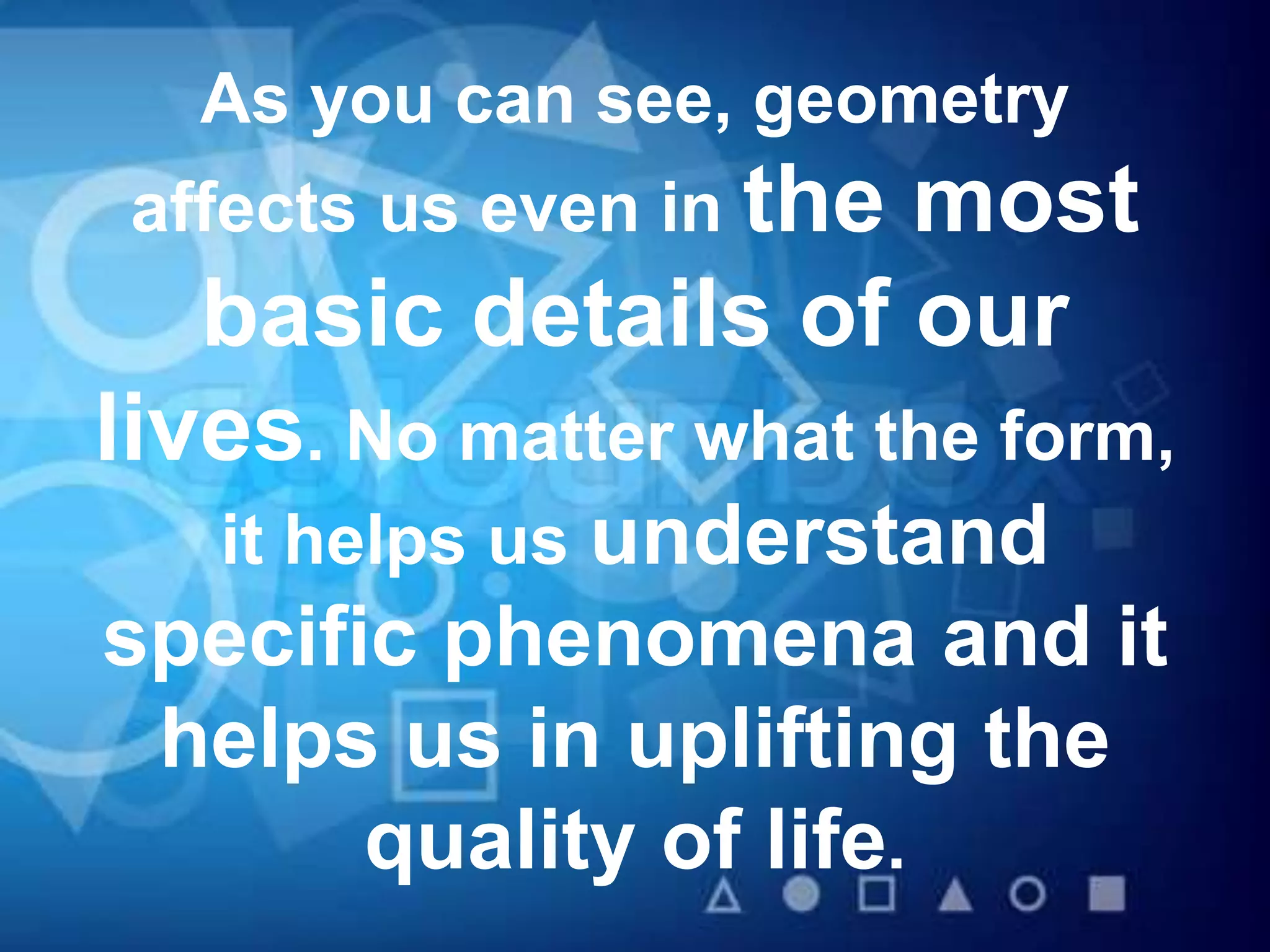 As you can see, geometry affects us even in the most basic details of our lives. No matter what the form, it helps us understand specific phenomena and it helps us in uplifting the quality of life.